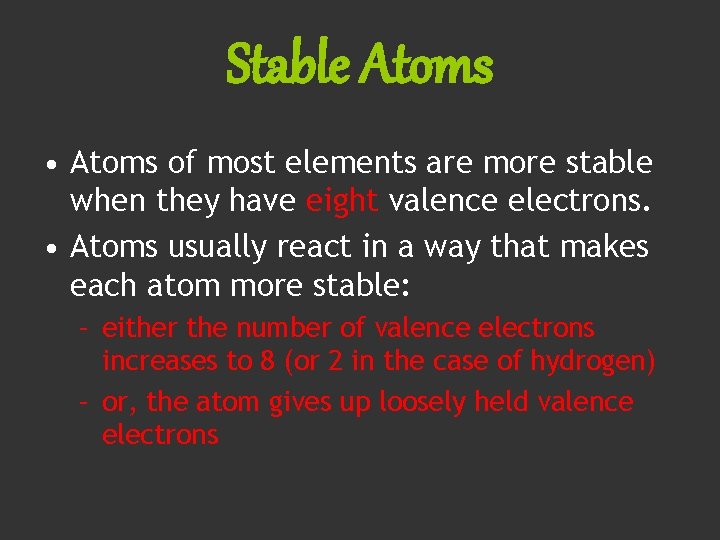 Stable Atoms

• Atoms of most elements are more stable when they have eight valence electrons.

• Atoms usually react in a way that makes each atom more stable:

– either the number of valence electrons increases to 8 (or 2 in the case of hydrogen)

– or, the atom gives up loosely held valence electrons